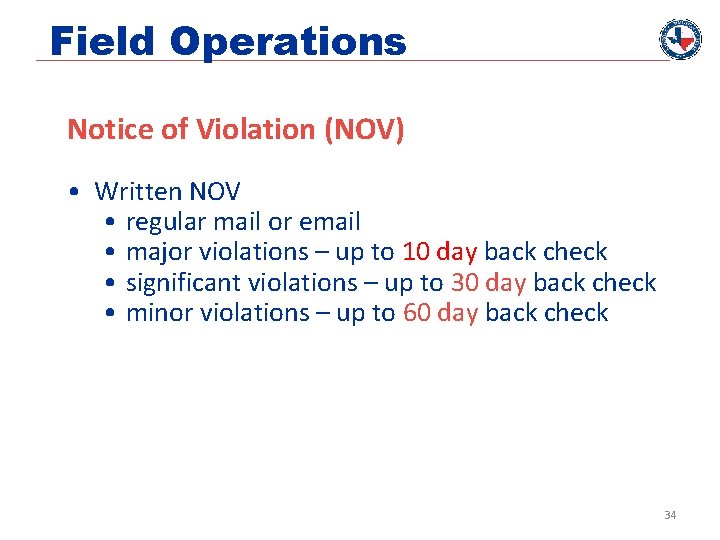 Field Operations

Notice of Violation (NOV)

• Written NOV
  • regular mail or email
  • major violations – up to 10 day back check
  • significant violations – up to 30 day back check
  • minor violations – up to 60 day back check

34